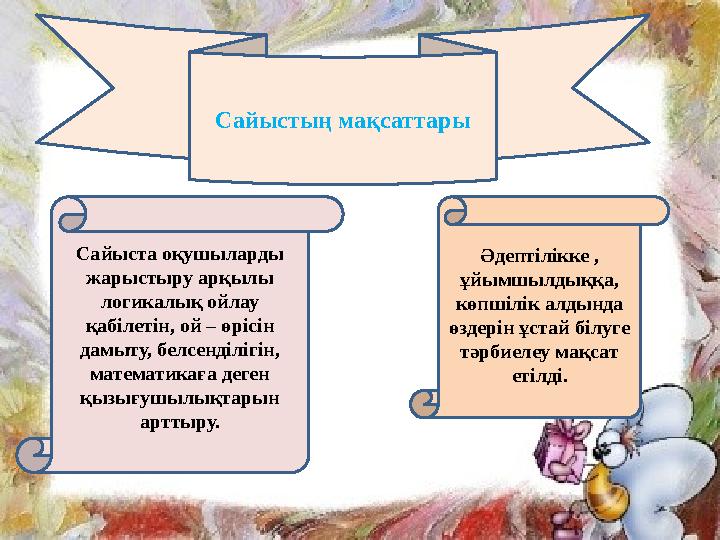 Сайыстың мақсаттары

Сайыста оқушыларды жарыстыру арқылы логикалық ойлау қабілетін, ой – өрісін дамыту, белсенділігін, математикаға деген қызығушылықтарын арттыру.

Әдептілікке , ұйымшылдыққа, көпшілік алдында өздерін ұстай білуге тәрбиелеу мақсат етілді.